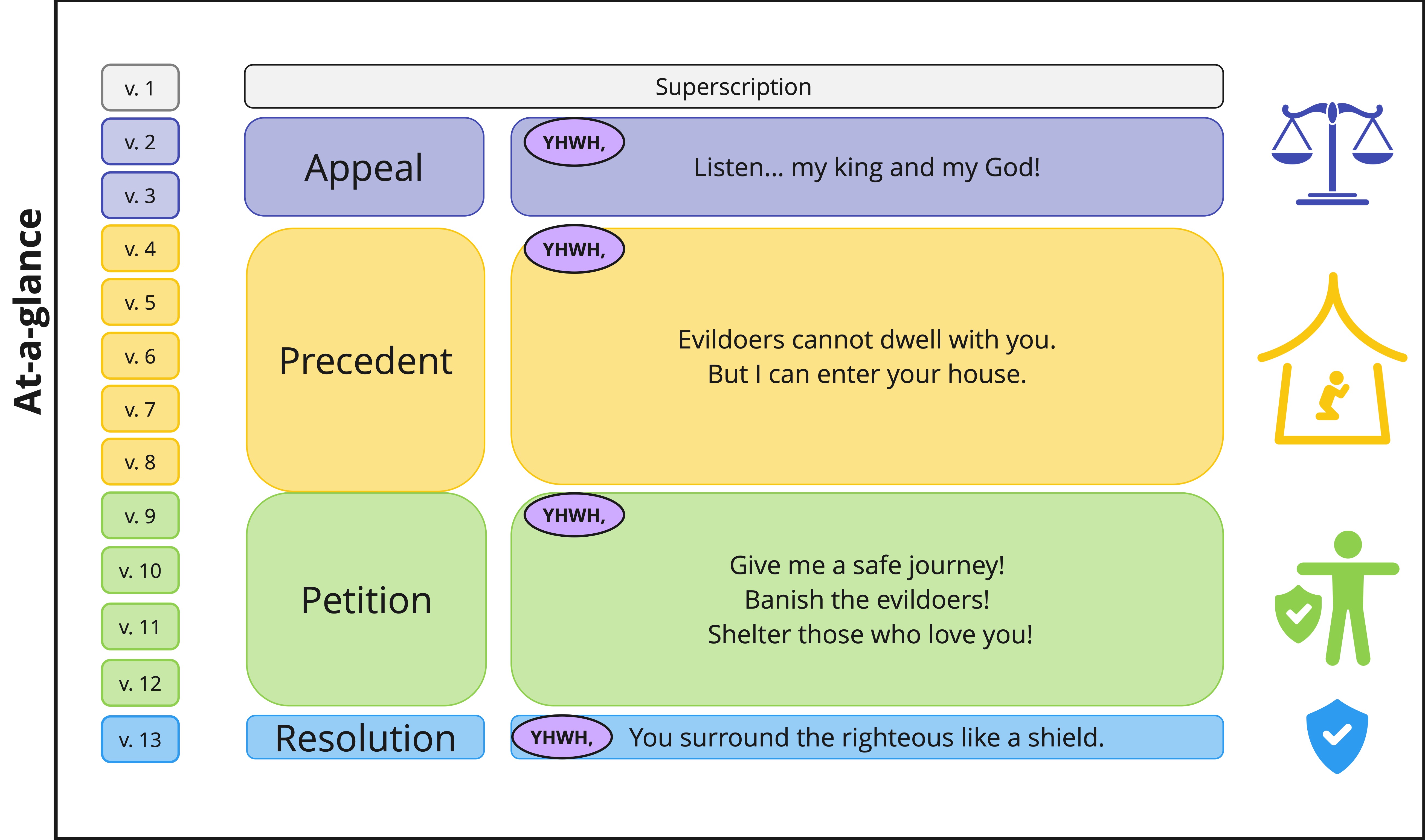 At-a-glance

v. 1
v. 2
v. 3
v. 4
v. 5
v. 6
v. 7
v. 8
v. 9
v. 10
v. 11
v. 12
v. 13

Superscription

Appeal

YHWH,

Listen... my king and my God!

Precedent

YHWH,

Evildoers cannot dwell with you.
But I can enter your house.

Petition

YHWH,

Give me a safe journey!
Banish the evildoers!
Shelter those who love you!

Resolution

YHWH,

You surround the righteous like a shield.